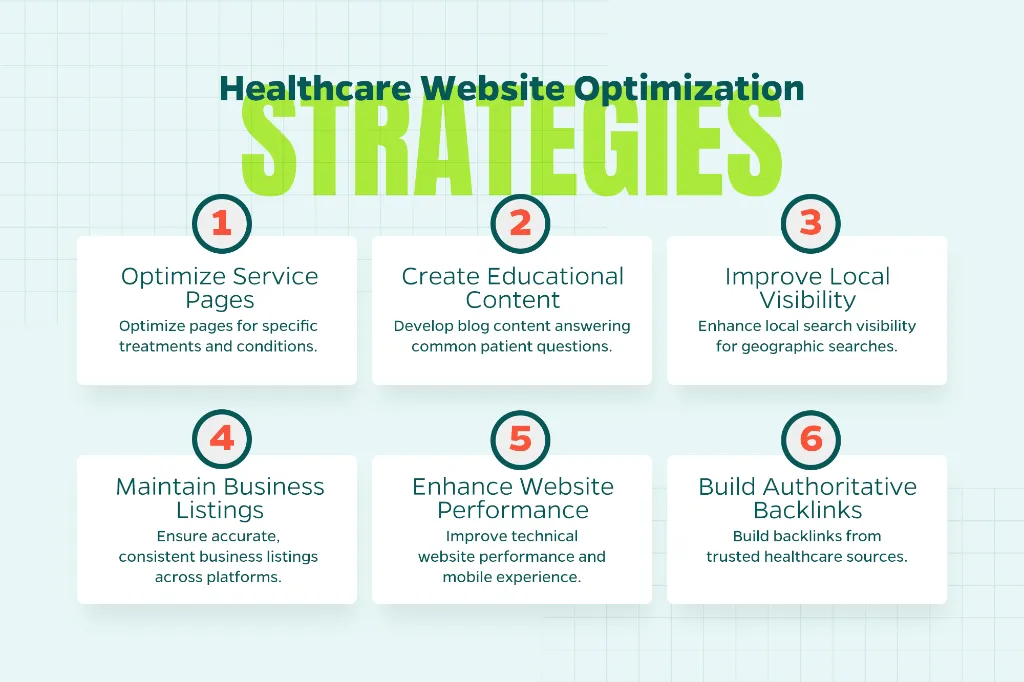 Healthcare Website Optimization
STRATEGIES

1
Optimize Service Pages
Optimize pages for specific treatments and conditions.

2
Create Educational Content
Develop blog content answering common patient questions.

3
Improve Local Visibility
Enhance local search visibility for geographic searches.

4
Maintain Business Listings
Ensure accurate, consistent business listings across platforms.

5
Enhance Website Performance
Improve technical website performance and mobile experience.

6
Build Authoritative Backlinks
Build backlinks from trusted healthcare sources.